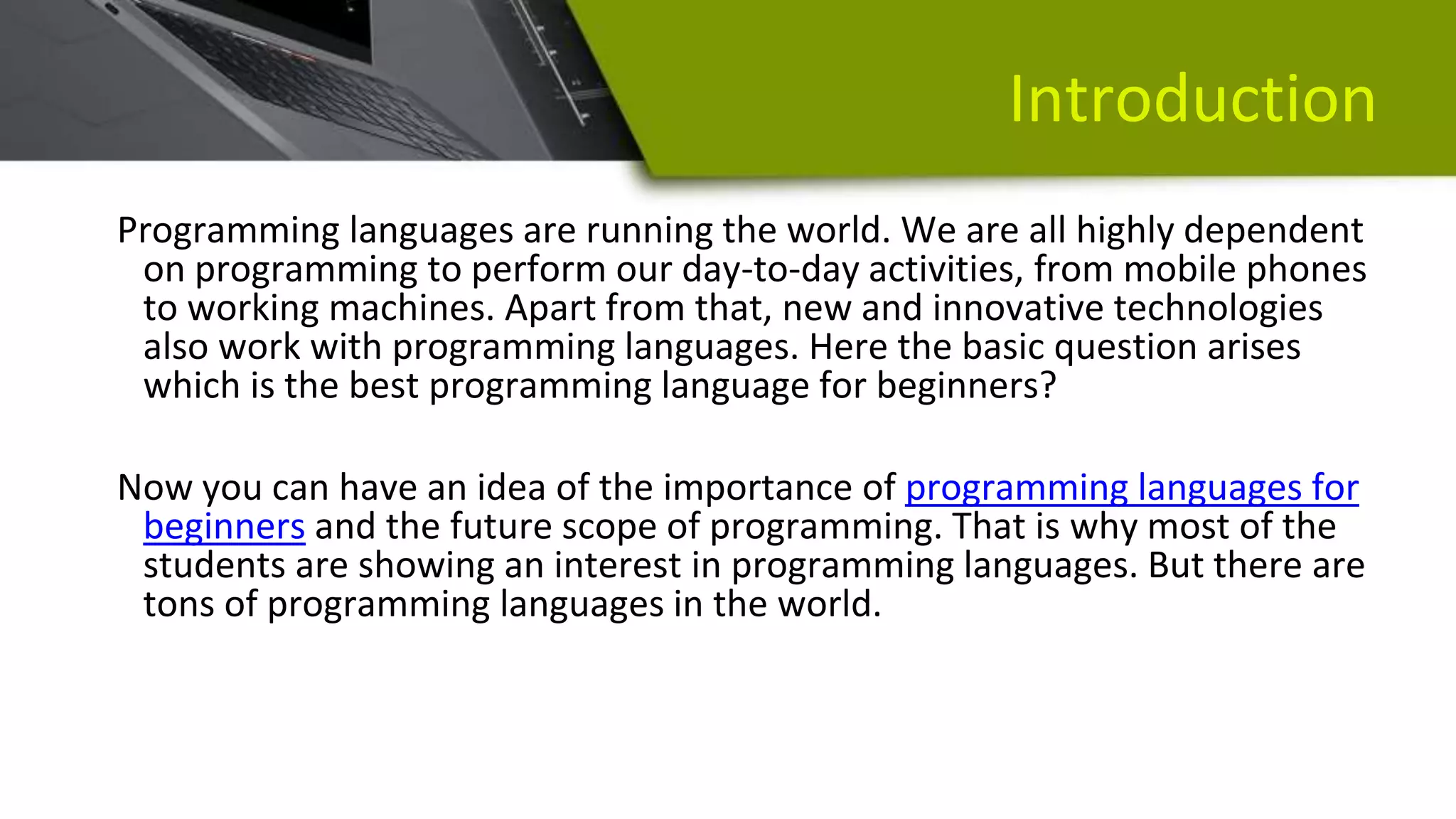 Introduction

Programming languages are running the world. We are all highly dependent on programming to perform our day-to-day activities, from mobile phones to working machines. Apart from that, new and innovative technologies also work with programming languages. Here the basic question arises which is the best programming language for beginners?

Now you can have an idea of the importance of programming languages for beginners and the future scope of programming. That is why most of the students are showing an interest in programming languages. But there are tons of programming languages in the world.